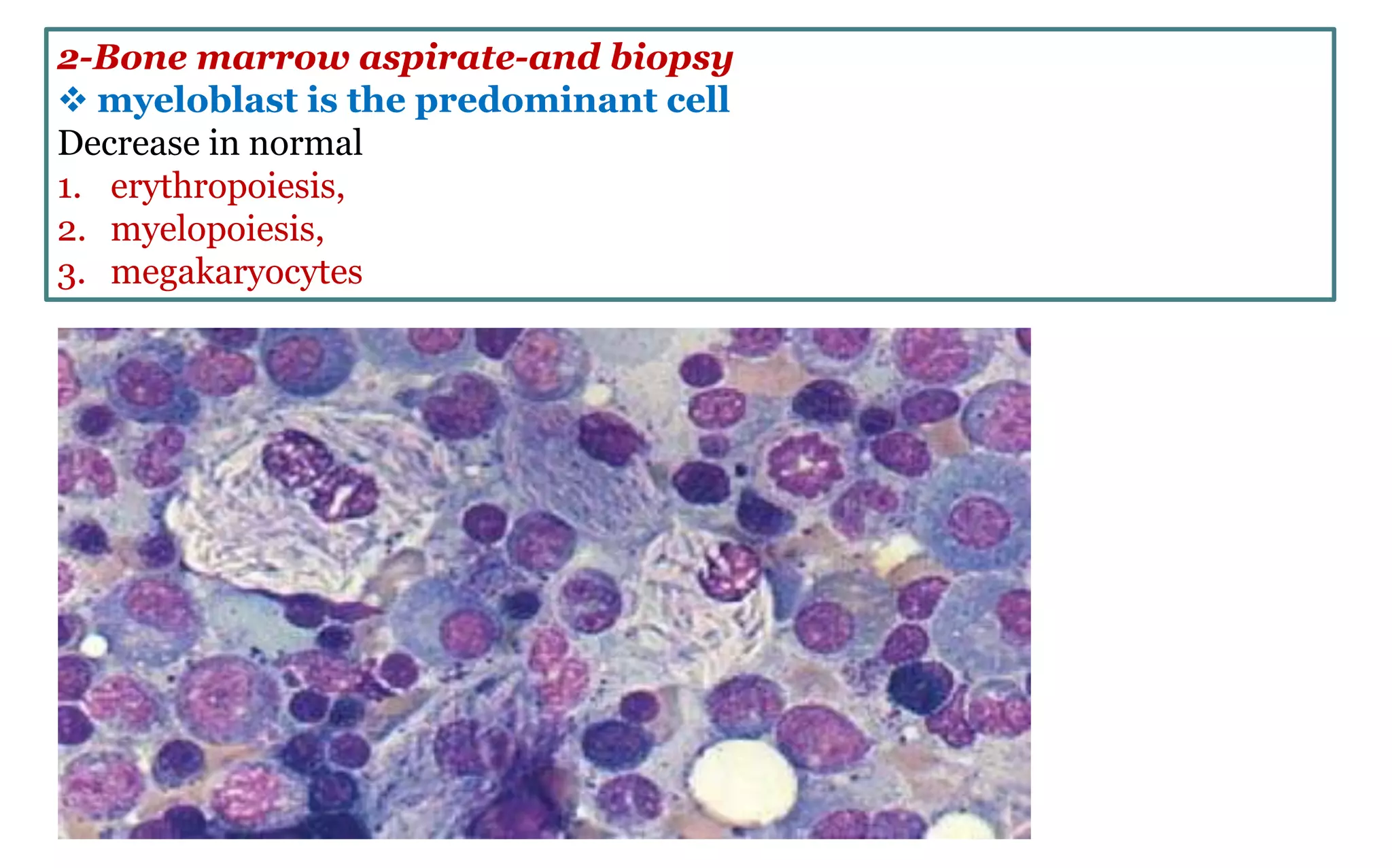 2-Bone marrow aspirate-and biopsy

❖ myeloblast is the predominant cell

Decrease in normal

1. erythropoiesis,
2. myelopoiesis,
3. megakaryocytes